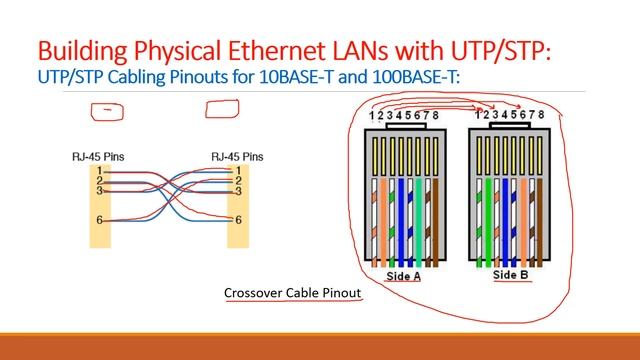 Building Physical Ethernet LANs with UTP/STP:
UTP/STP Cabling Pinouts for 10BASE-T and 100BASE-T:

RJ-45 Pins
1
2
3
6

RJ-45 Pins
1
2
3
6

1 2 3 4 5 6 7 8
1 2 3 4 5 6 7 8

Side A
Side B

Crossover Cable Pinout